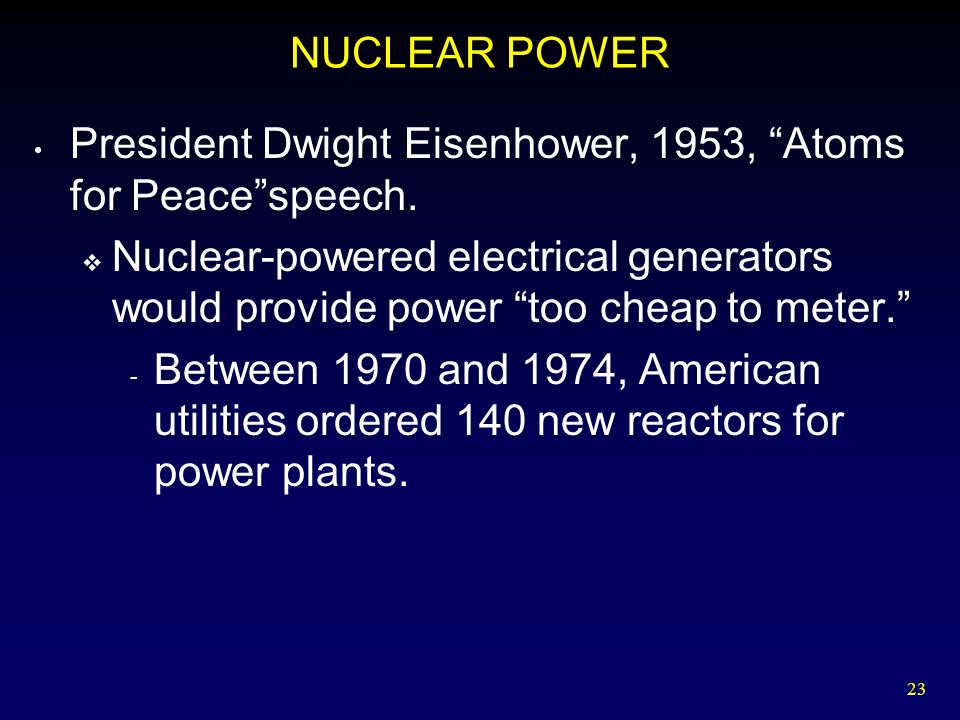 NUCLEAR POWER

• President Dwight Eisenhower, 1953, “Atoms for Peace”speech.

❖ Nuclear-powered electrical generators would provide power “too cheap to meter.”

- Between 1970 and 1974, American utilities ordered 140 new reactors for power plants.

23